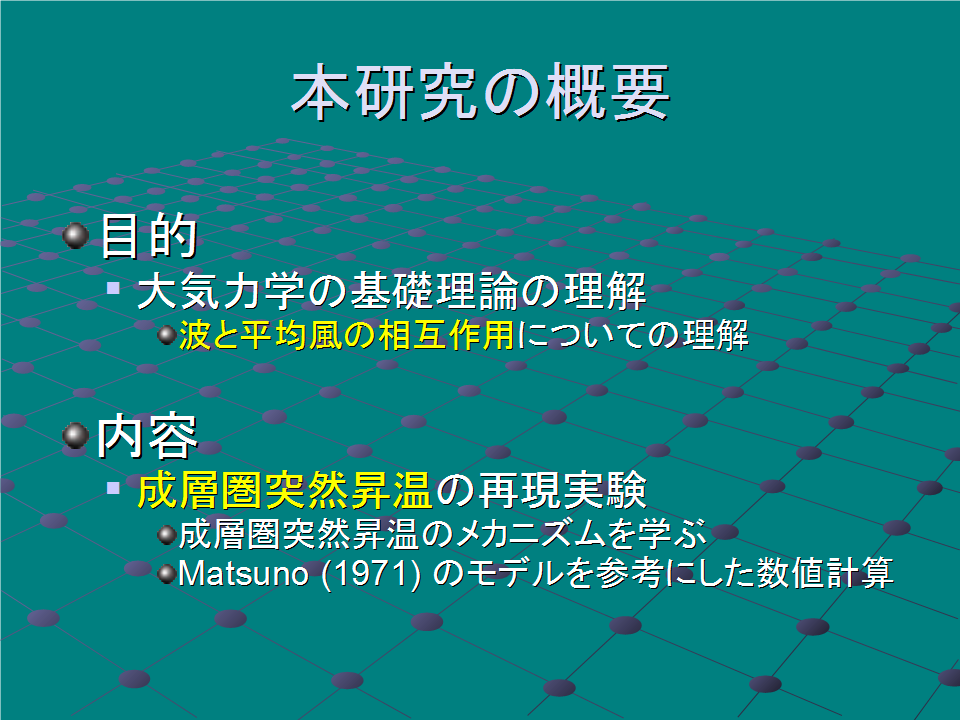 本研究の概要

目的

大気力学の基礎理論の理解

波と平均風の相互作用についての理解

内容

成層圏突然昇温の再現実験

成層圏突然昇温のメカニズムを学ぶ

Matsuno (1971) のモデルを参考にした数値計算